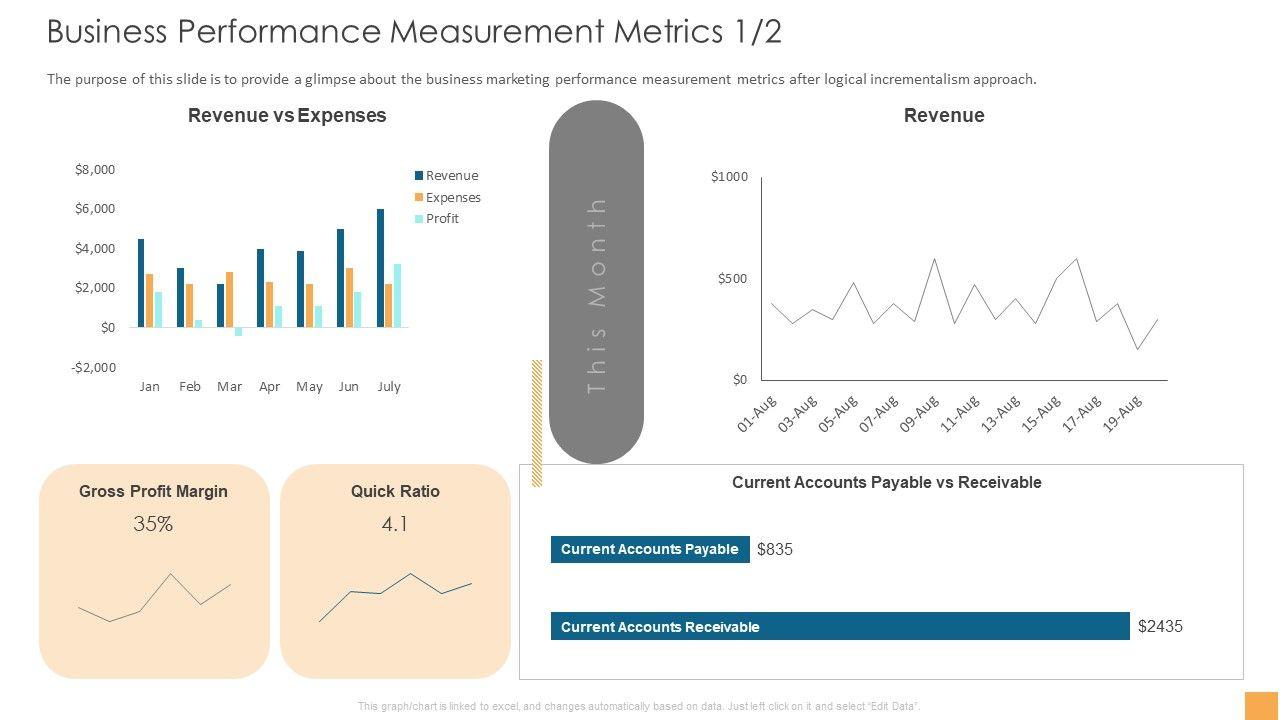 Business Performance Measurement Metrics 1/2

The purpose of this slide is to provide a glimpse about the business marketing performance measurement metrics after logical incrementalism approach.

Revenue vs Expenses

$8,000
$6,000
$4,000
$2,000
$0
-$2,000

Jan Feb Mar Apr May Jun July

Revenue
Expenses
Profit

This Month

Revenue

$1000
$500
$0

01-Aug 03-Aug 05-Aug 07-Aug 09-Aug 11-Aug 13-Aug 15-Aug 17-Aug 19-Aug

Gross Profit Margin
35%

Quick Ratio
4.1

Current Accounts Payable vs Receivable

Current Accounts Payable $835

Current Accounts Receivable $2435

This graph/chart is linked to excel, and changes automatically based on data. Just left click on it and select "Edit Data".